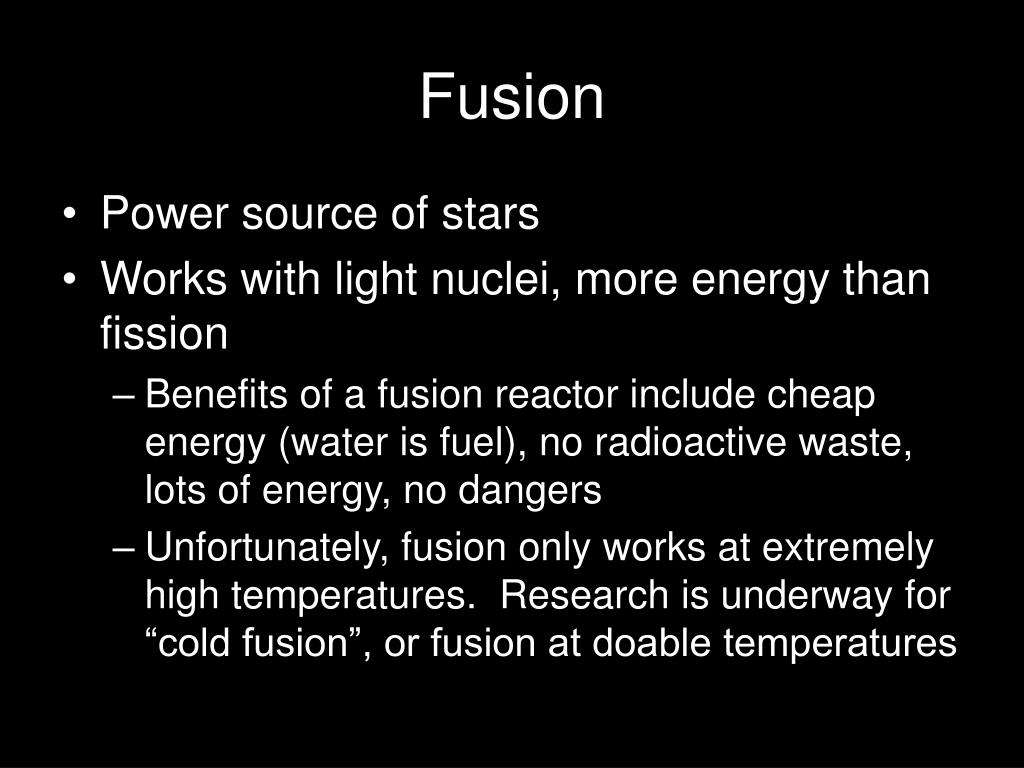 Fusion

• Power source of stars
• Works with light nuclei, more energy than fission
– Benefits of a fusion reactor include cheap energy (water is fuel), no radioactive waste, lots of energy, no dangers
– Unfortunately, fusion only works at extremely high temperatures.  Research is underway for “cold fusion”, or fusion at doable temperatures